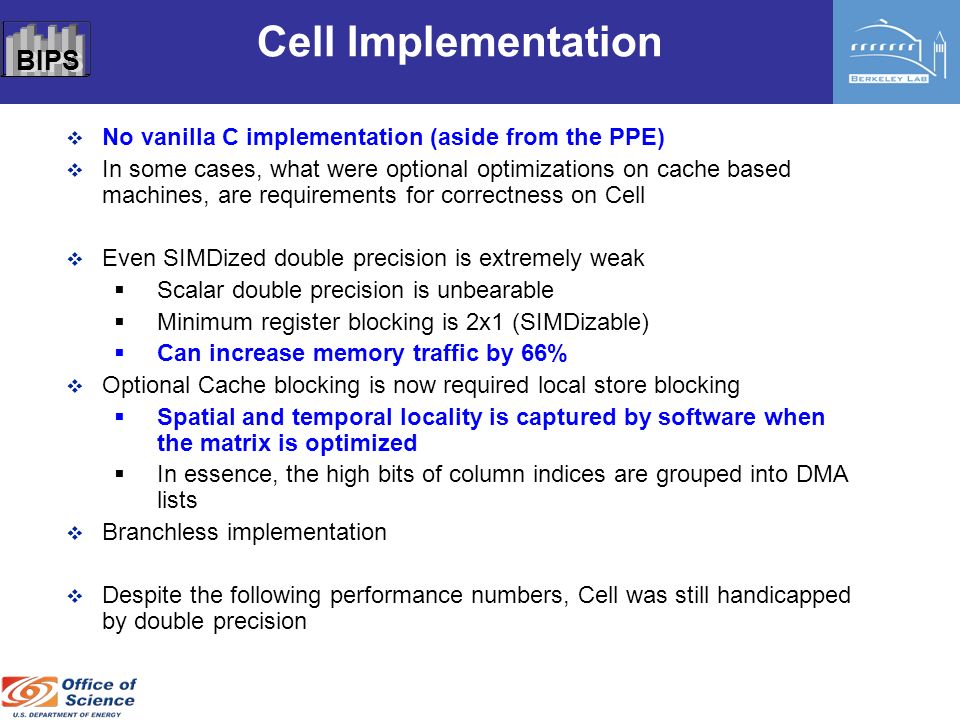 BIPS

Cell Implementation

BERKELEY LAB

❖ No vanilla C implementation (aside from the PPE)
❖ In some cases, what were optional optimizations on cache based machines, are requirements for correctness on Cell

❖ Even SIMDized double precision is extremely weak
▪ Scalar double precision is unbearable
▪ Minimum register blocking is 2x1 (SIMDizable)
▪ Can increase memory traffic by 66%
❖ Optional Cache blocking is now required local store blocking
▪ Spatial and temporal locality is captured by software when the matrix is optimized
▪ In essence, the high bits of column indices are grouped into DMA lists
❖ Branchless implementation

❖ Despite the following performance numbers, Cell was still handicapped by double precision

Office of Science
U.S. DEPARTMENT OF ENERGY